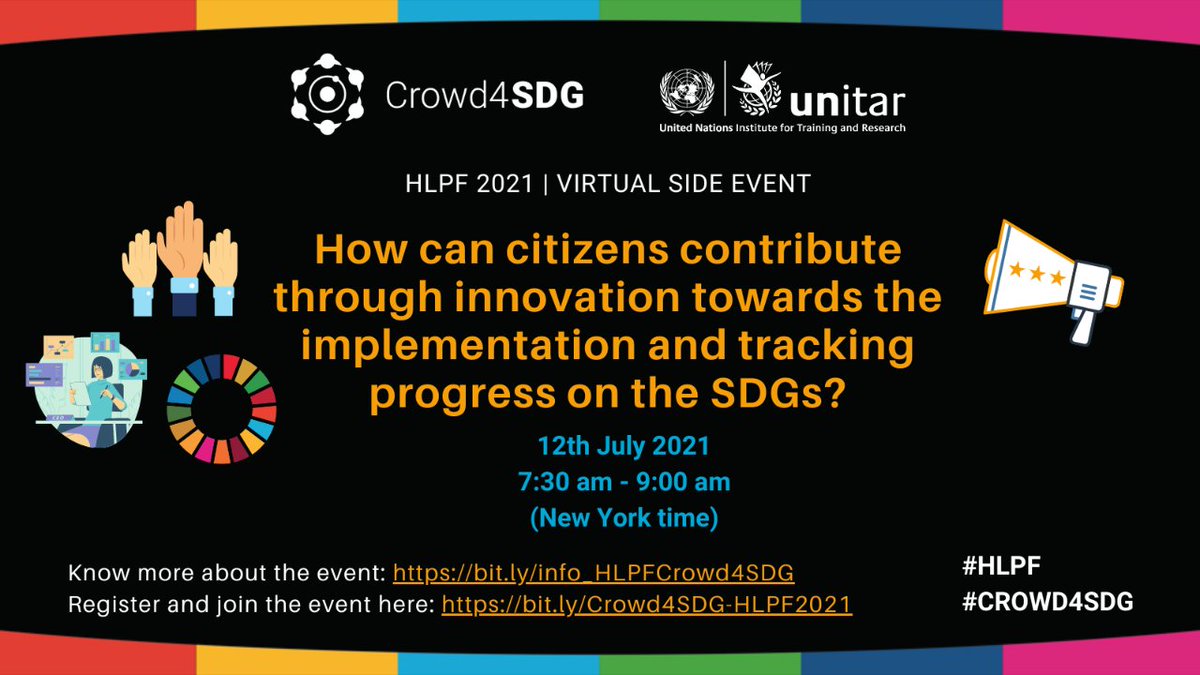 Crowd4SDG

unitar
United Nations Institute for Training and Research

HLPF 2021 | VIRTUAL SIDE EVENT

How can citizens contribute through innovation towards the implementation and tracking progress on the SDGs?

12th July 2021
7:30 am - 9:00 am
(New York time)

Know more about the event: https://bit.ly/info_HLPFCrowd4SDG
Register and join the event here: https://bit.ly/Crowd4SDG-HLPF2021

#HLPF
#CROWD4SDG